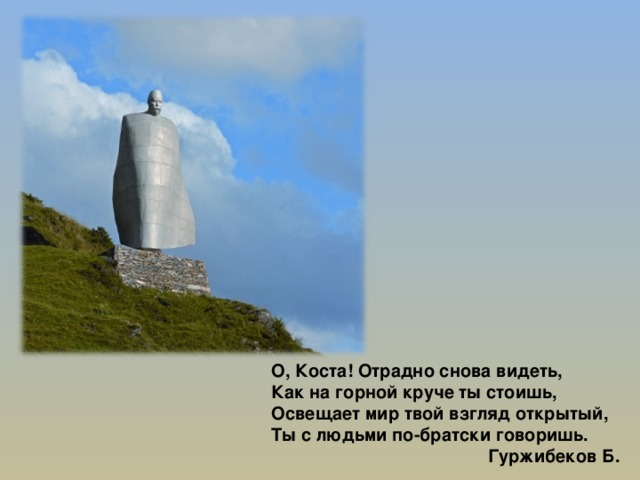 О, Коста! Отрадно снова видеть,
Как на горной круче ты стоишь,
Освещает мир твой взгляд открытый,
Ты с людьми по-братски говоришь.
Гуржибеков Б.